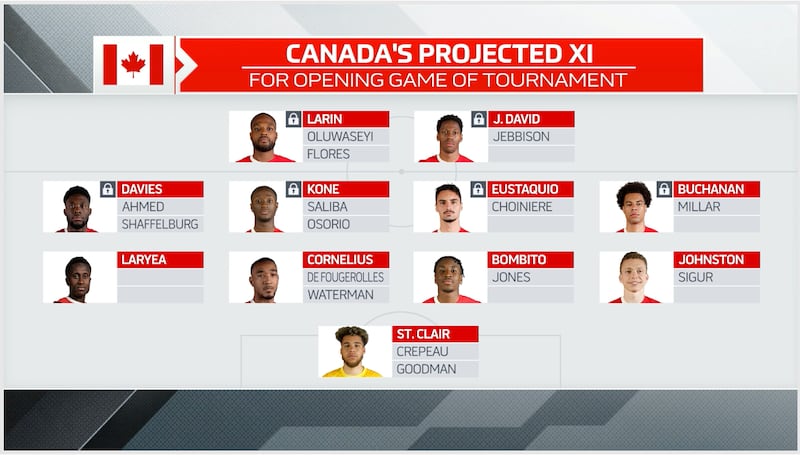 CANADA'S PROJECTED XI
FOR OPENING GAME OF TOURNAMENT

LARIN
OLUWASEYI
FLORES

J. DAVID
JEBBISON

DAVIES
AHMED
SHAFFELBURG

KONE
SALIBA
OSORIO

EUSTAQUIO
CHOINIERE

BUCHANAN
MILLAR

LARYEA

CORNELIUS
DE FOUGEROLLES
WATERMAN

BOMBITO
JONES

JOHNSTON
SIGUR

ST. CLAIR
CREPEAU
GOODMAN